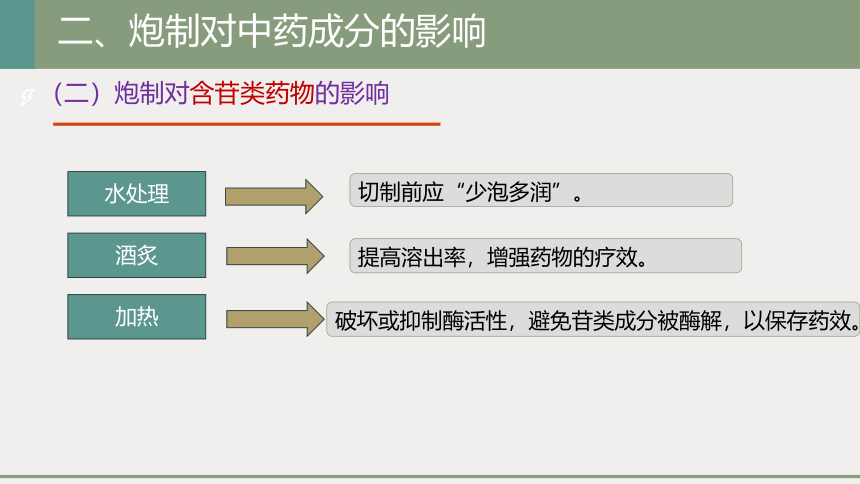 二、炮制对中药成分的影响

（二）炮制对含苷类药物的影响

水处理

切制前应“少泡多润”。

酒炙

提高溶出率，增强药物的疗效。

加热

破坏或抑制酶活性，避免苷类成分被酶解，以保存药效。